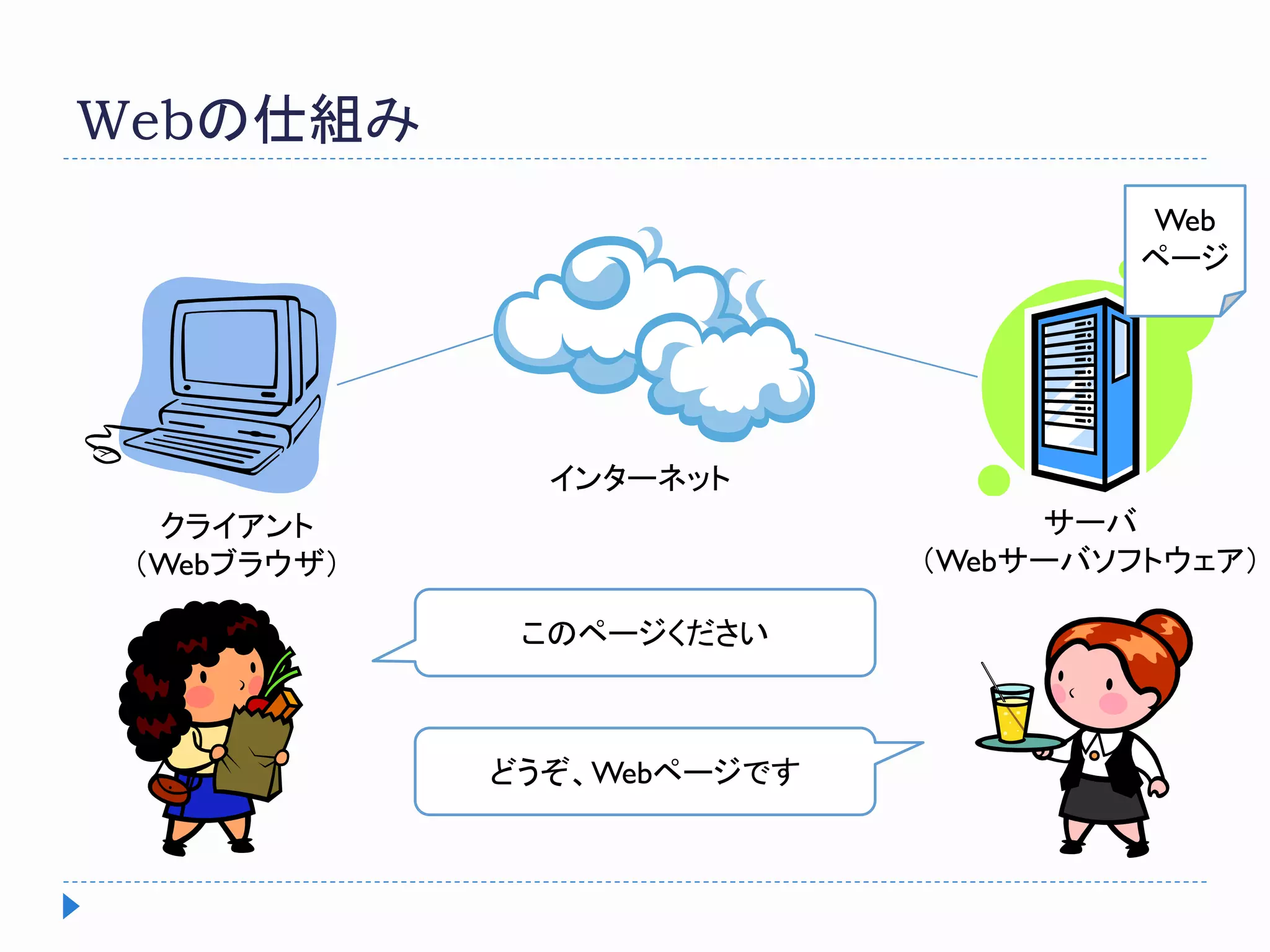 Webの仕組み

Web
ページ

インターネット

クライアント
（Webブラウザ）

サーバ
（Webサーバソフトウェア）

このページください

どうぞ、Webページです